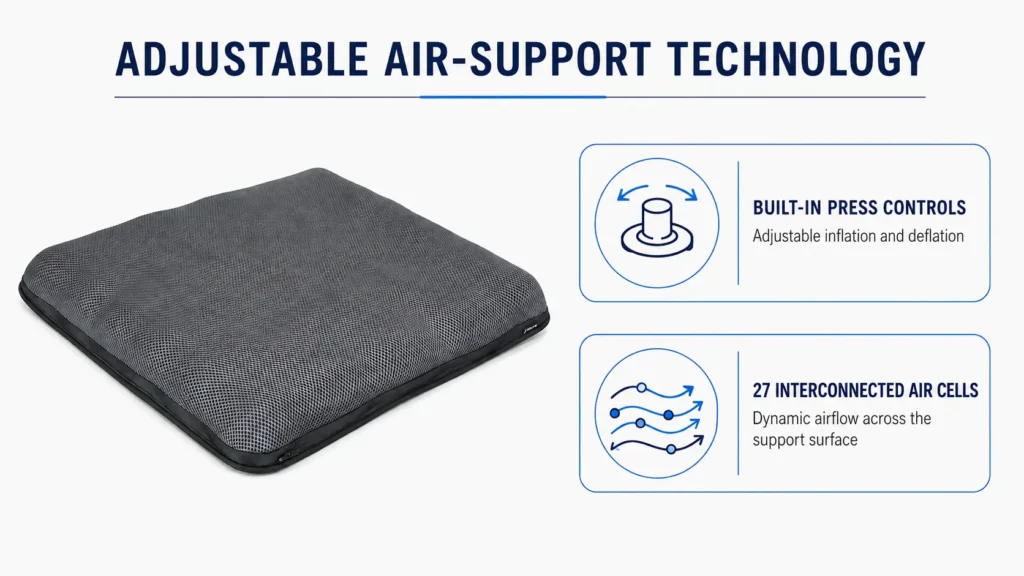 ADJUSTABLE AIR-SUPPORT TECHNOLOGY

BUILT-IN PRESS CONTROLS
Adjustable inflation and deflation

27 INTERCONNECTED AIR CELLS
Dynamic airflow across the support surface